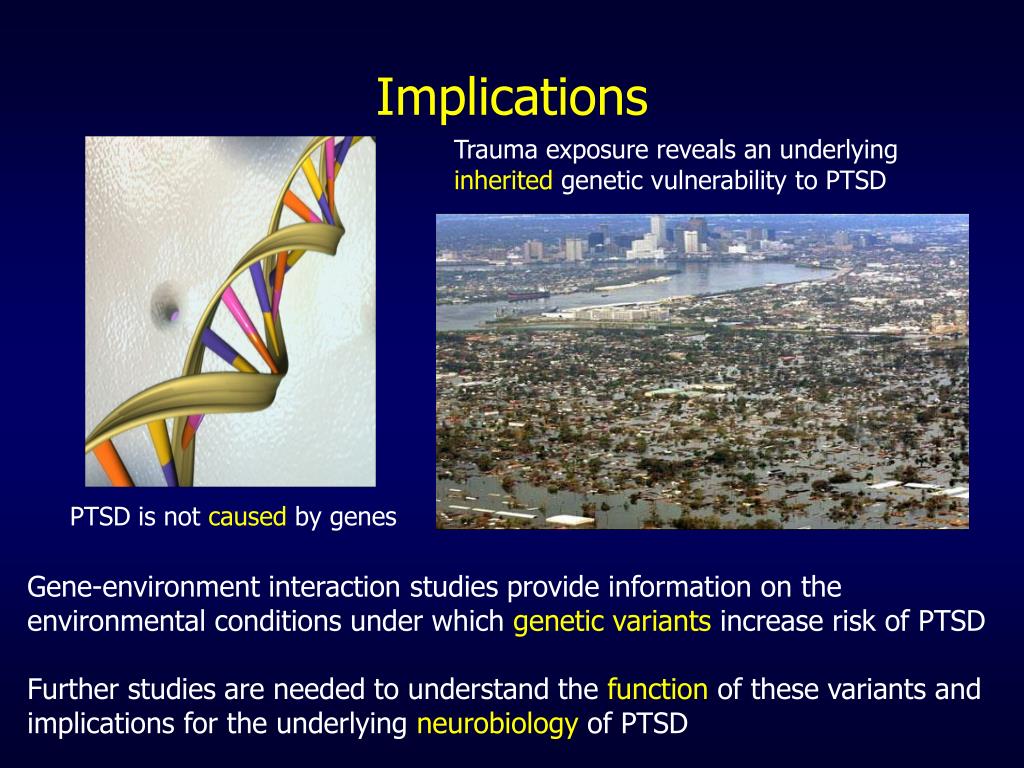 Implications

Trauma exposure reveals an underlying inherited genetic vulnerability to PTSD

PTSD is not caused by genes

Gene-environment interaction studies provide information on the environmental conditions under which genetic variants increase risk of PTSD

Further studies are needed to understand the function of these variants and implications for the underlying neurobiology of PTSD